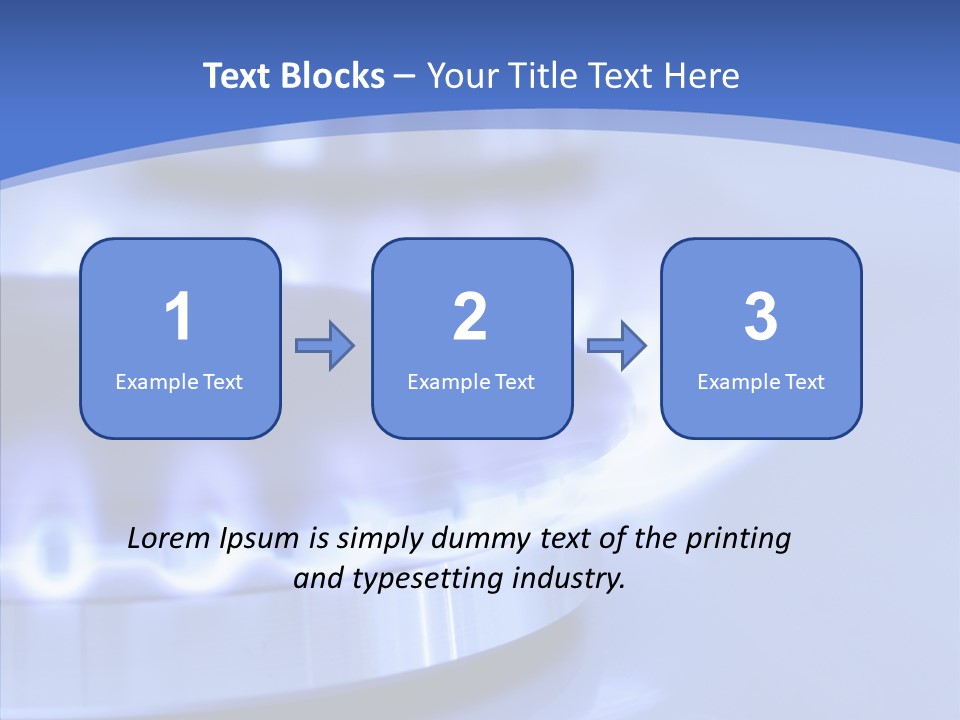 Text Blocks – Your Title Text Here

1
Example Text

2
Example Text

3
Example Text

Lorem Ipsum is simply dummy text of the printing and typesetting industry.